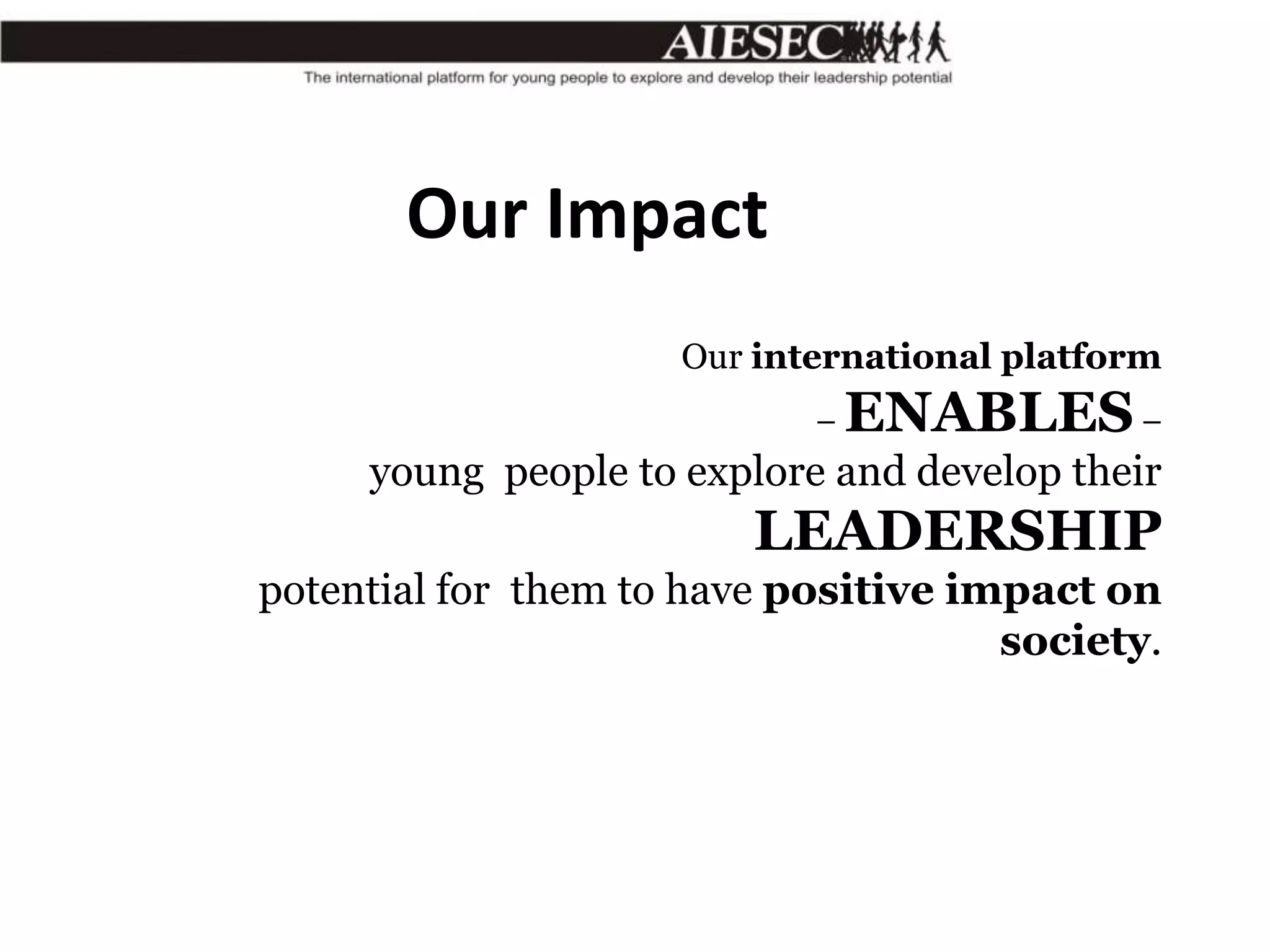 AIESEC
The international platform for young people to explore and develop their leadership potential

Our Impact

Our international platform
– ENABLES –
young people to explore and develop their
LEADERSHIP
potential for them to have positive impact on society.